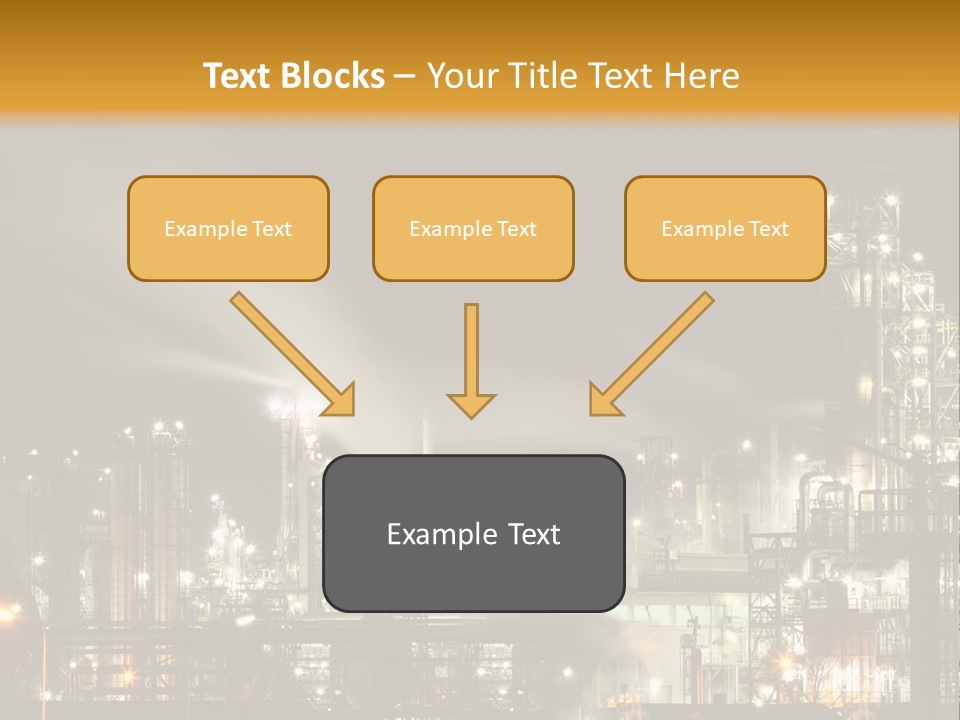 Text Blocks – Your Title Text Here

Example Text

Example Text

Example Text

Example Text